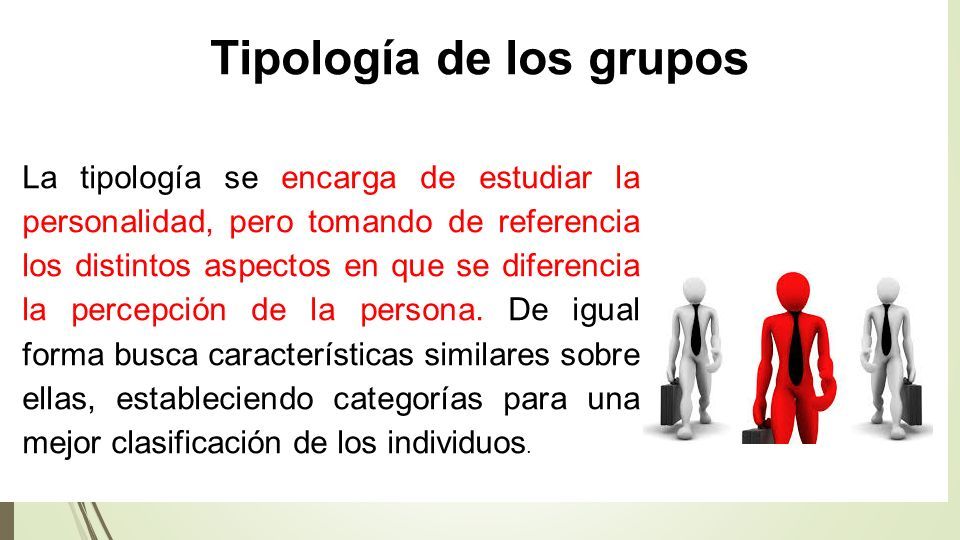 Tipología de los grupos

La tipología se encarga de estudiar la personalidad, pero tomando de referencia los distintos aspectos en que se diferencia la percepción de la persona. De igual forma busca características similares sobre ellas, estableciendo categorías para una mejor clasificación de los individuos.